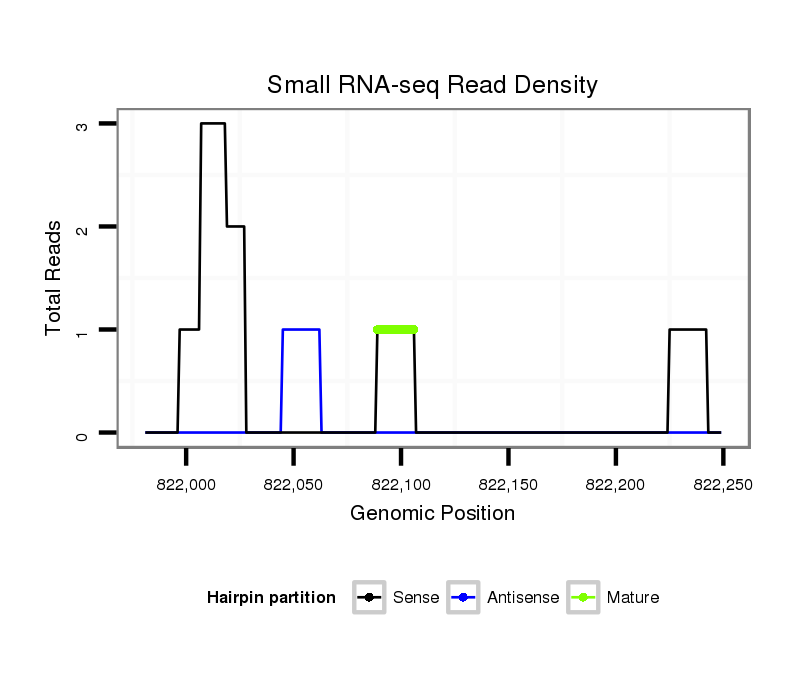 Small RNA-seq Read Density

Total Reads

3
2
1
0

822,000 822,050 822,100 822,150 822,200 822,250

Genomic Position

Hairpin partition Sense Antisense Mature